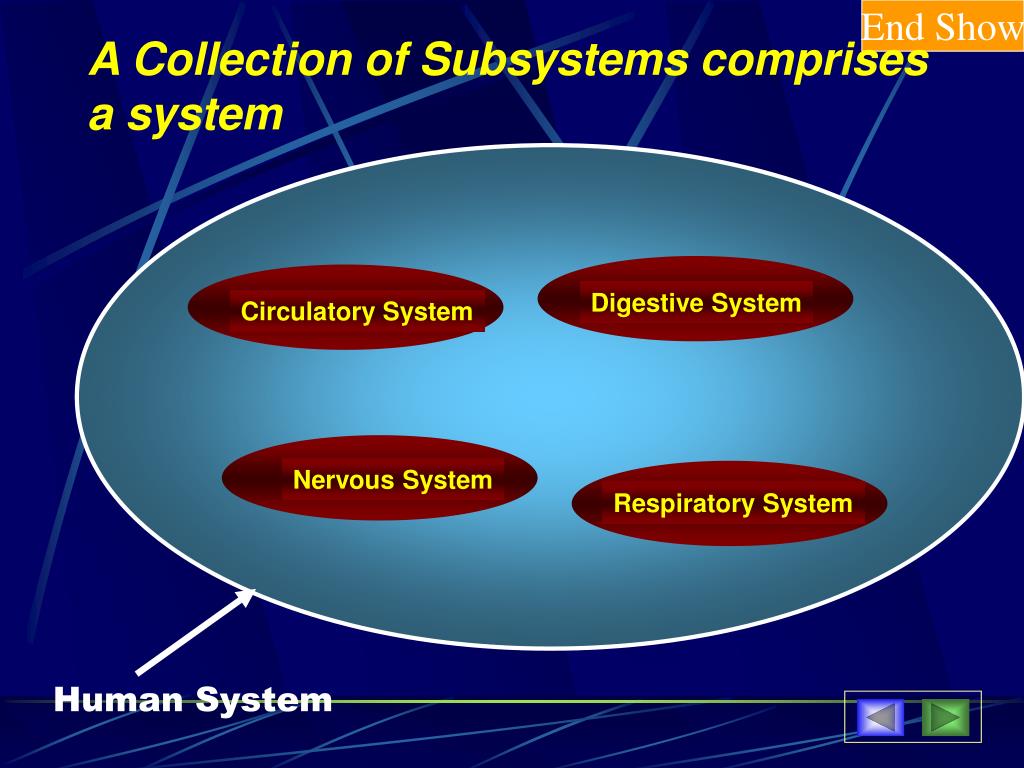 End Show

A Collection of Subsystems comprises a system

Circulatory System

Digestive System

Nervous System

Respiratory System

Human System